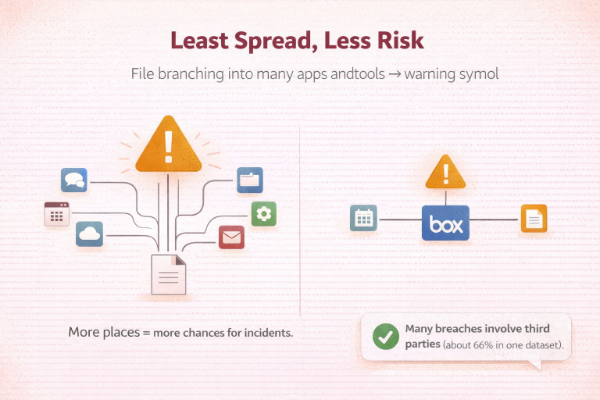 Least Spread, Less Risk

File branching into many apps andtools → warning symol

box

More places = more chances for incidents.

Many breaches involve third parties (about 66% in one dataset).